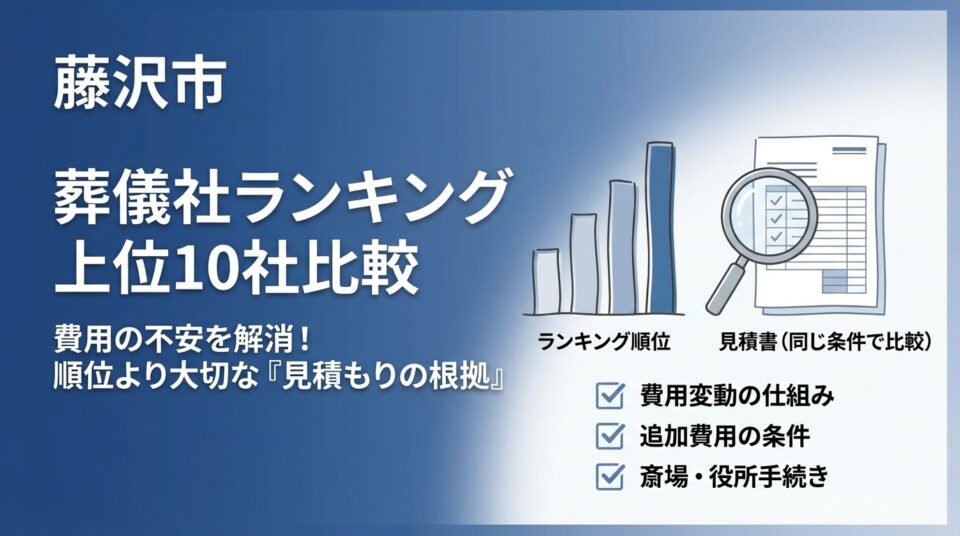 藤沢市

葬儀社ランキング
上位10社比較

費用の不安を解消！
順位より大切な『見積もりの根拠』

ランキング順位

見積書（同じ条件で比較）

費用変動の仕組み

追加費用の条件

斎場・役所手続き